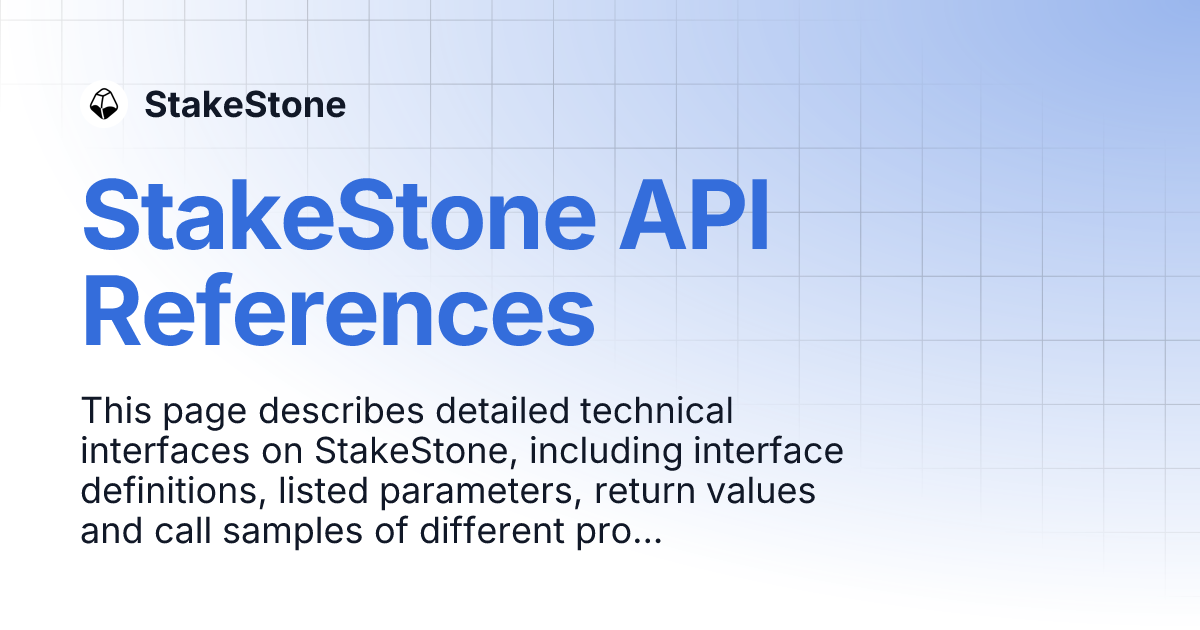 StakeStone

StakeStone API References

This page describes detailed technical interfaces on StakeStone, including interface definitions, listed parameters, return values and call samples of different pro...